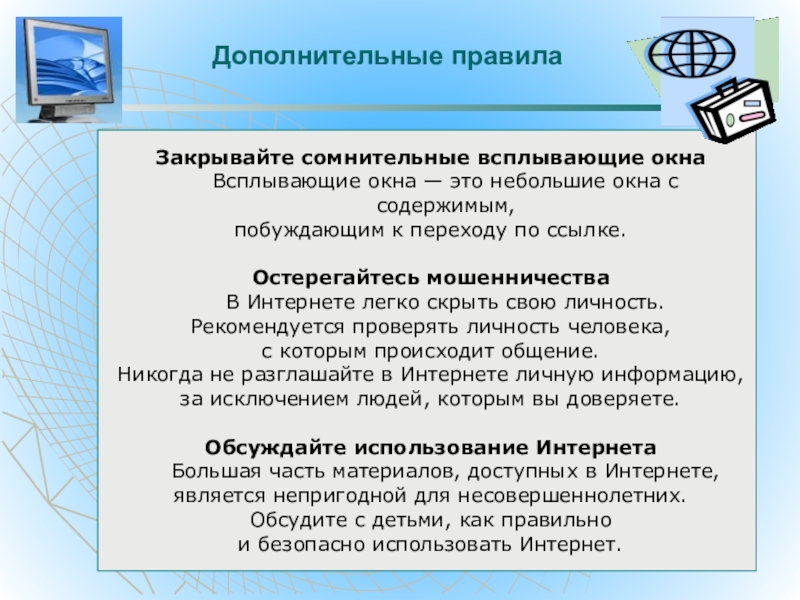 Дополнительные правила

Закрывайте сомнительные всплывающие окна
Всплывающие окна — это небольшие окна с содержимым, побуждающим к переходу по ссылке.

Остерегайтесь мошенничества
В Интернете легко скрыть свою личность. Рекомендуется проверять личность человека, с которым происходит общение. Никогда не разглашайте в Интернете личную информацию, за исключением людей, которым вы доверяете.

Обсуждайте использование Интернета
Большая часть материалов, доступных в Интернете, является непригодной для несовершеннолетних. Обсудите с детьми, как правильно и безопасно использовать Интернет.